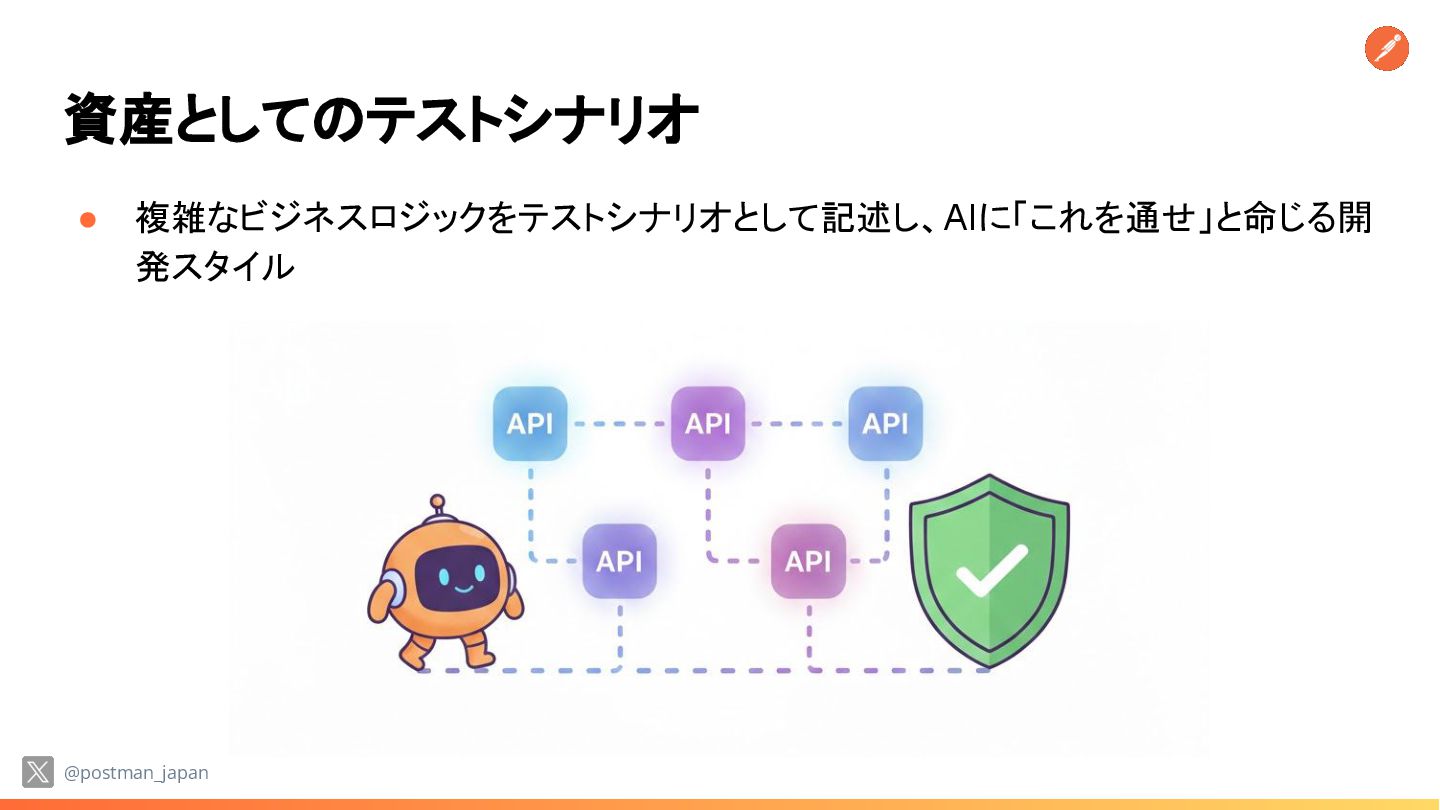 資産としてのテストシナリオ

● 複雑なビジネスロジックをテストシナリオとして記述し、AIに「これを通せ」と命じる開発スタイル

API
API
API
API
API

@postman_japan